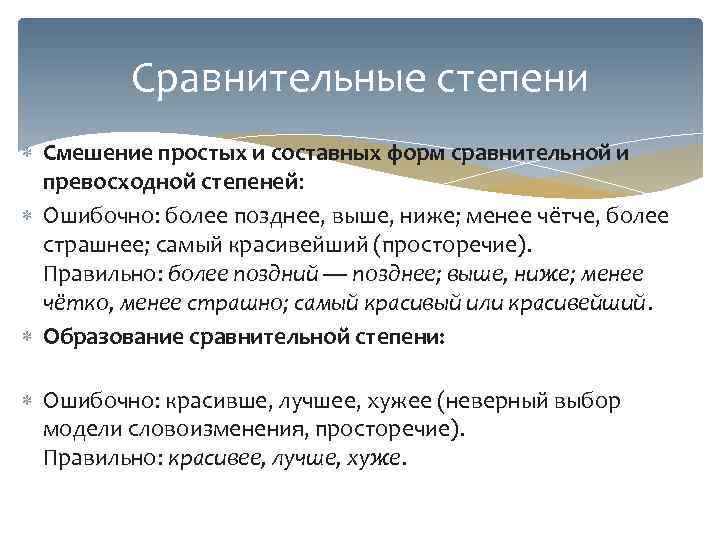 Сравнительные степени

Смешение простых и составных форм сравнительной и превосходной степеней:

Ошибочно: более позднее, выше, ниже; менее чётче, более страшнее; самый красивейший (просторечие).
Правильно: более поздний — позднее; выше, ниже; менее чётко, менее страшно; самый красивый или красивейший.

Образование сравнительной степени:

Ошибочно: красивше, лучшее, хужее (неверный выбор модели словоизменения, просторечие).
Правильно: красивее, лучше, хуже.